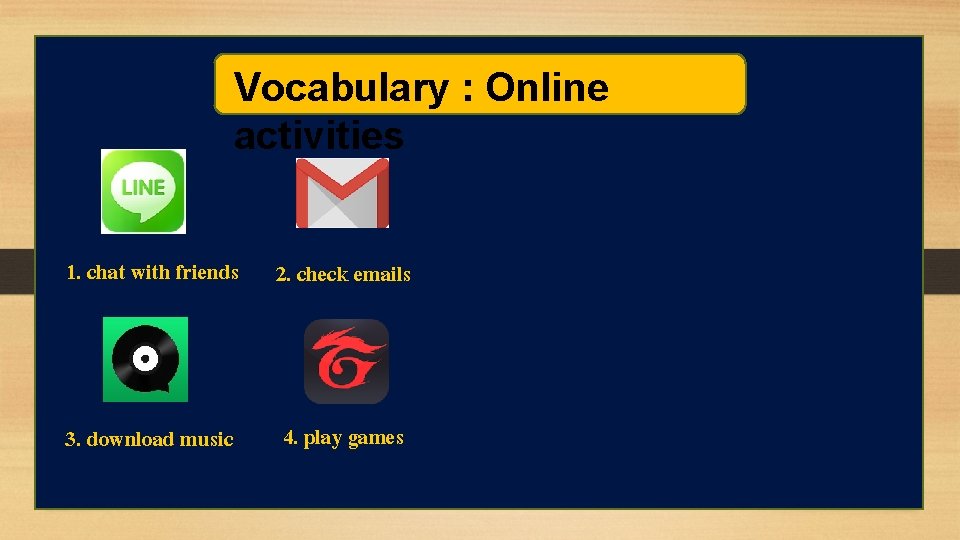 Vocabulary : Online activities

LINE

1. chat with friends

2. check emails

3. download music

4. play games